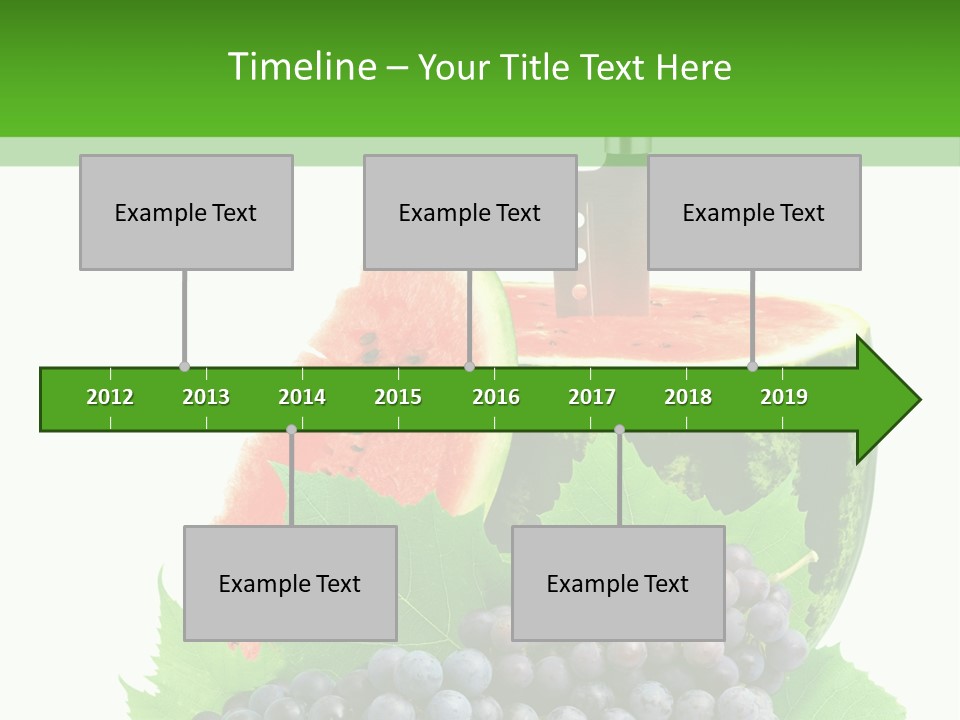 Timeline – Your Title Text Here

Example Text

Example Text

Example Text

2012 2013 2014 2015 2016 2017 2018 2019

Example Text

Example Text